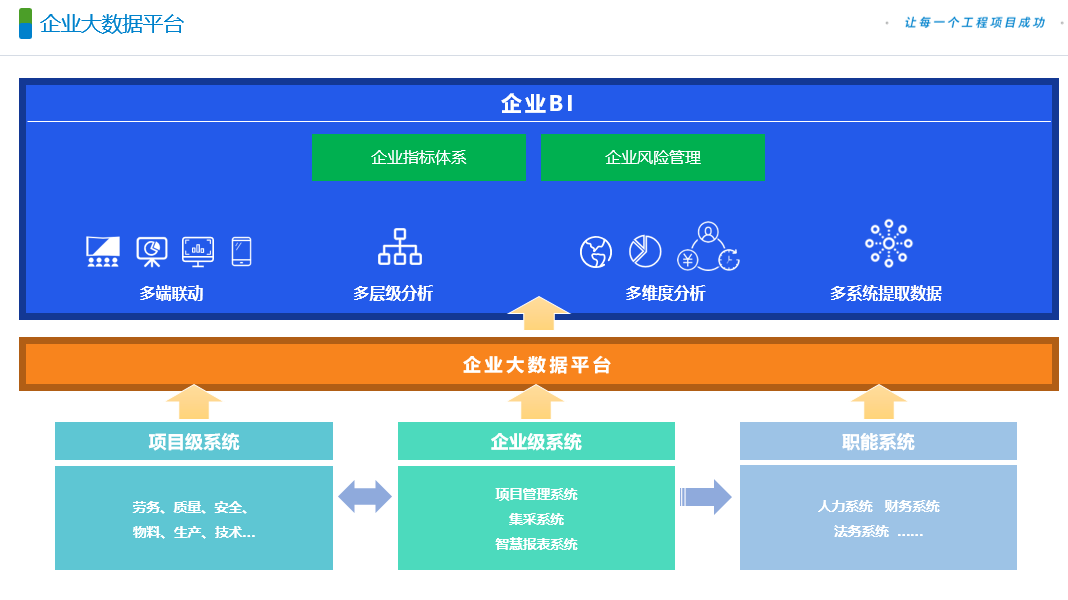 企业大数据平台

让每一个工程项目成功

企业BI

企业指标体系

企业风险管理

多端联动

多层级分析

多维度分析

多系统提取数据

企业大数据平台

项目级系统

劳务、质量、安全、物料、生产、技术...

企业级系统

项目管理系统
集采系统
智慧报表系统

职能系统

人力系统 财务系统
法务系统 ......